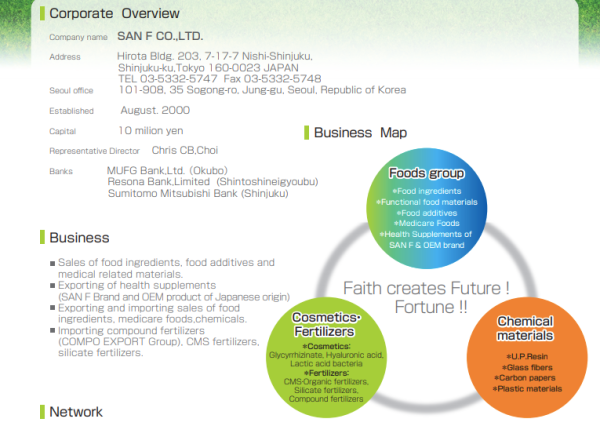 Corporate Overview

Company name SAN F CO.,LTD.

Address Hirota Bldg. 203, 7-17-7 Nishi-Shinjuku, Shinjuku-ku,Tokyo 160-0023 JAPAN TEL 03-5332-5747 Fax 03-5332-5748

Seoul office 101-908, 35 Sogong-ro, Jung-gu, Seoul, Republic of Korea

Established August. 2000

Capital 10 milion yen

Representative Director Chris CB,Choi

Banks MUFG Bank,Ltd. (Okubo)
Resona Bank,Limited (Shintoshineigyoubu)
Sumitomo Mitsubishi Bank (Shinjuku)

Business

■ Sales of food ingredients, food additives and medical related materials.
■ Exporting of health supplements (SAN F Brand and OEM product of Japanese origin)
■ Exporting and importing sales of food ingredients, medicare foods,chemicals.
■ Importing compound fertilizers (COMPO EXPORT Group), CMS fertilizers, silicate fertilizers.

Network

Business Map

Foods group
*Food ingredients
*Functional food materials
*Food additives
*Medicare Foods
*Health Supplements of SAN F & OEM brand

Faith creates Future ! Fortune !!

Cosmetics· Fertilizers
*Cosmetics:
Glycyrrhizinate, Hyaluronic acid, Lactic acid bacteria
*Fertilizers:
CMS-Organic fertilizers, Silicate fertilizers, Compound fertilizers

Chemical materials
*U.P.Resin
*Glass fibers
*Carbon papers
*Plastic materials